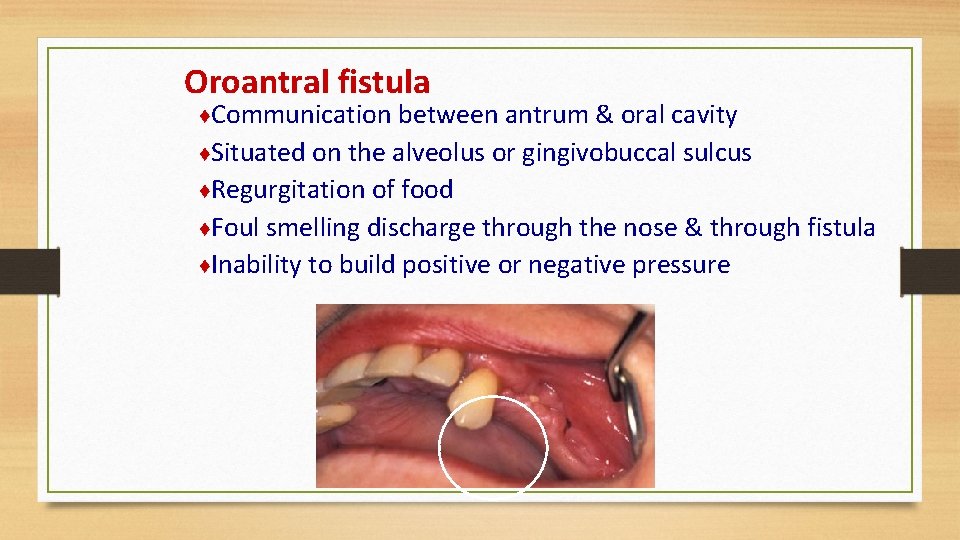 Oroantral fistula

♦Communication between antrum & oral cavity
♦Situated on the alveolus or gingivobuccal sulcus
♦Regurgitation of food
♦Foul smelling discharge through the nose & through fistula
♦Inability to build positive or negative pressure